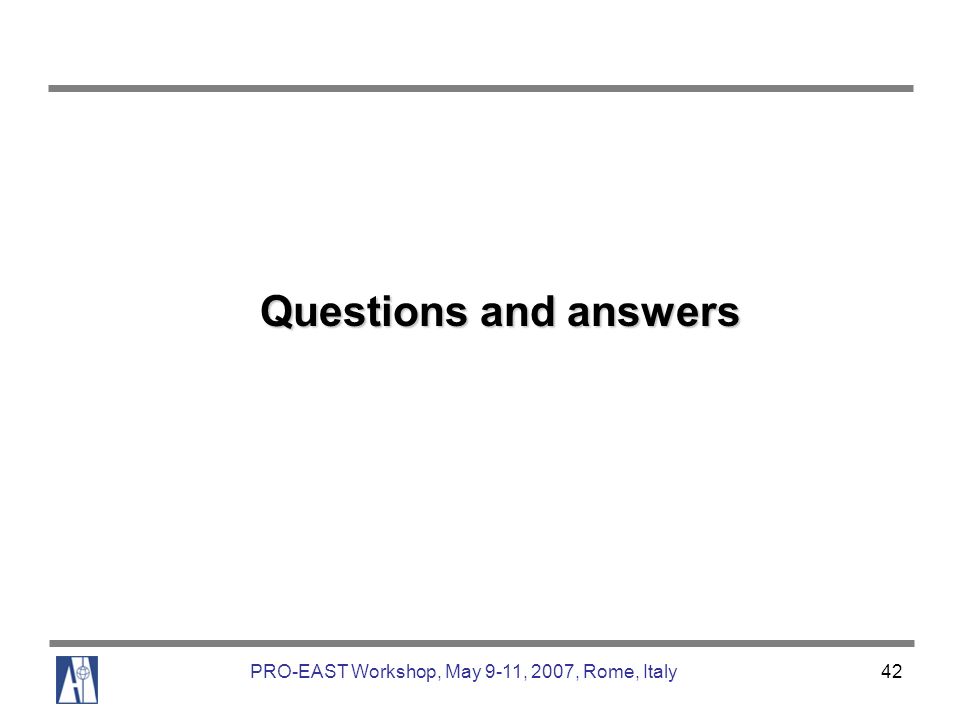 Questions and answers

PRO-EAST Workshop, May 9-11, 2007, Rome, Italy

42